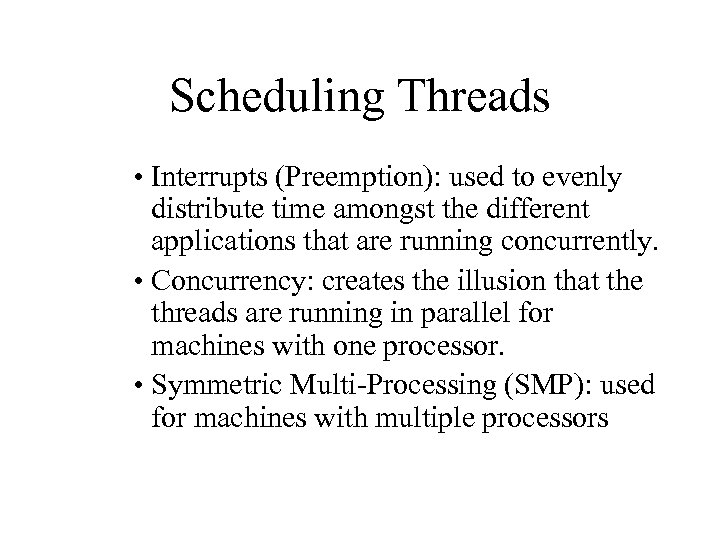 Scheduling Threads

• Interrupts (Preemption): used to evenly distribute time amongst the different applications that are running concurrently.
• Concurrency: creates the illusion that the threads are running in parallel for machines with one processor.
• Symmetric Multi-Processing (SMP): used for machines with multiple processors